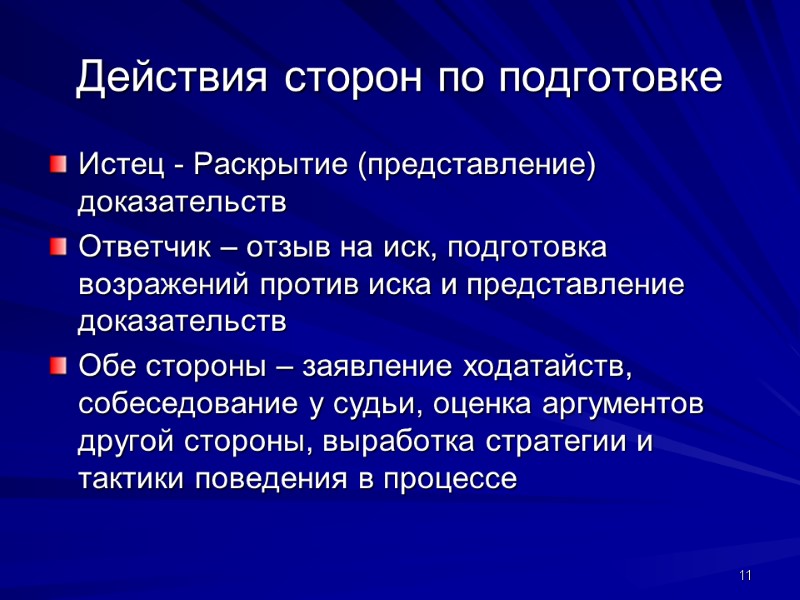 Действия сторон по подготовке

Истец - Раскрытие (представление) доказательств

Ответчик – отзыв на иск, подготовка возражений против иска и представление доказательств

Обе стороны – заявление ходатайств, собеседование у судьи, оценка аргументов другой стороны, выработка стратегии и тактики поведения в процессе

11